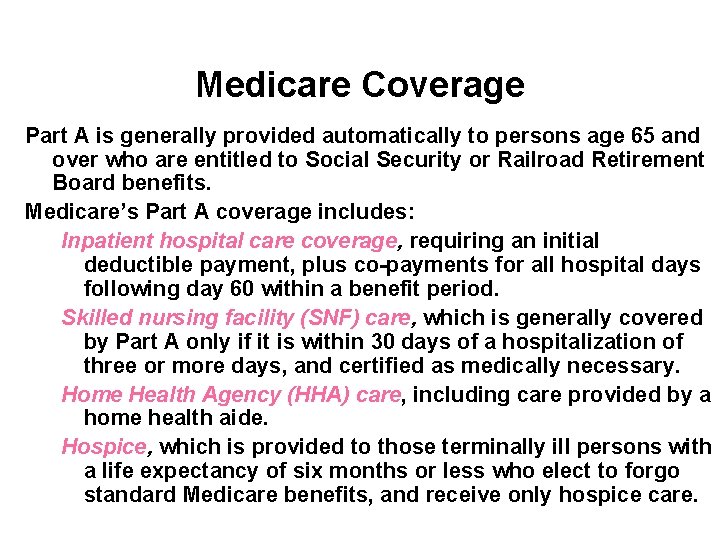 Medicare Coverage

Part A is generally provided automatically to persons age 65 and over who are entitled to Social Security or Railroad Retirement Board benefits.

Medicare's Part A coverage includes:

Inpatient hospital care coverage, requiring an initial deductible payment, plus co-payments for all hospital days following day 60 within a benefit period.

Skilled nursing facility (SNF) care, which is generally covered by Part A only if it is within 30 days of a hospitalization of three or more days, and certified as medically necessary.

Home Health Agency (HHA) care, including care provided by a home health aide.

Hospice, which is provided to those terminally ill persons with a life expectancy of six months or less who elect to forgo standard Medicare benefits, and receive only hospice care.